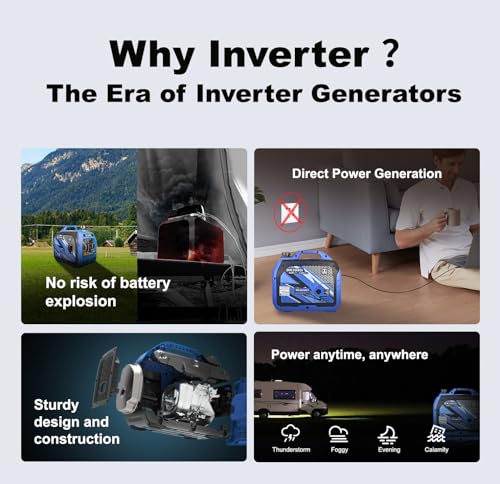 Why Inverter ?
The Era of Inverter Generators

No risk of battery explosion

Direct Power Generation

Sturdy design and construction

Power anytime, anywhere

Thunderstorm

Foggy

Evening

Calamity